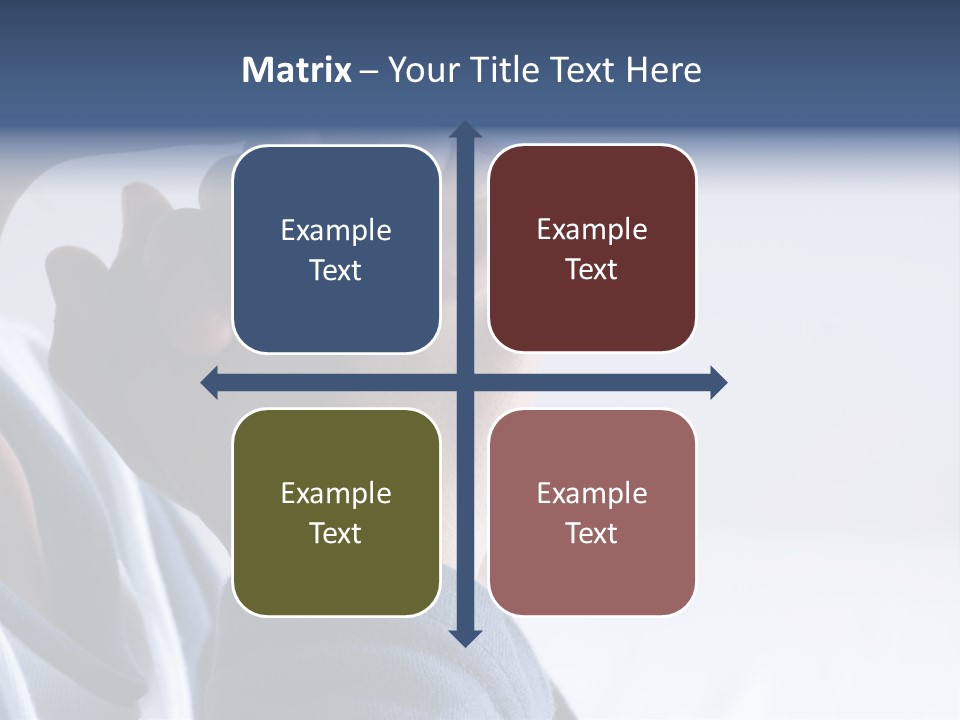 Matrix – Your Title Text Here

Example Text

Example Text

Example Text

Example Text